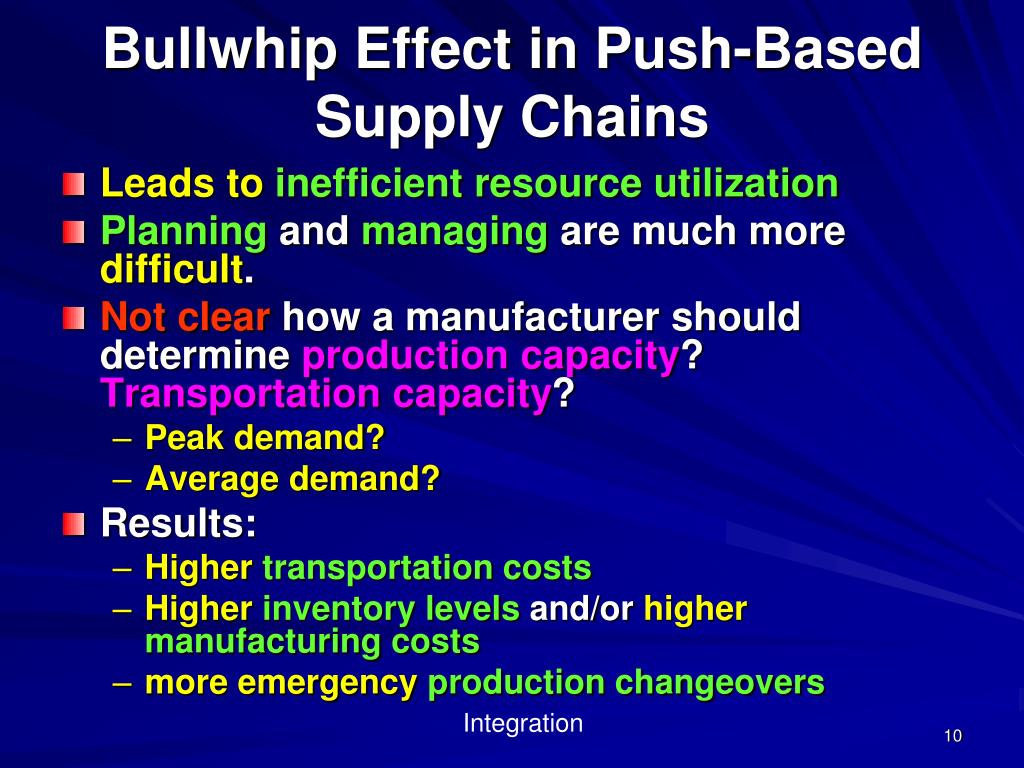 Bullwhip Effect in Push-Based Supply Chains

Leads to inefficient resource utilization

Planning and managing are much more difficult.

Not clear how a manufacturer should determine production capacity? Transportation capacity?

– Peak demand?

– Average demand?

Results:

– Higher transportation costs

– Higher inventory levels and/or higher manufacturing costs

– more emergency production changeovers

Integration

10